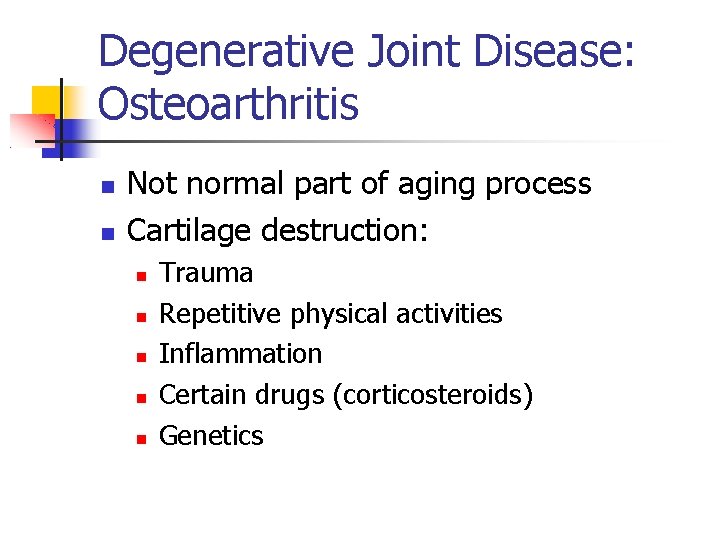 Degenerative Joint Disease: Osteoarthritis

- Not normal part of aging process
- Cartilage destruction:
  - Trauma
  - Repetitive physical activities
  - Inflammation
  - Certain drugs (corticosteroids)
  - Genetics